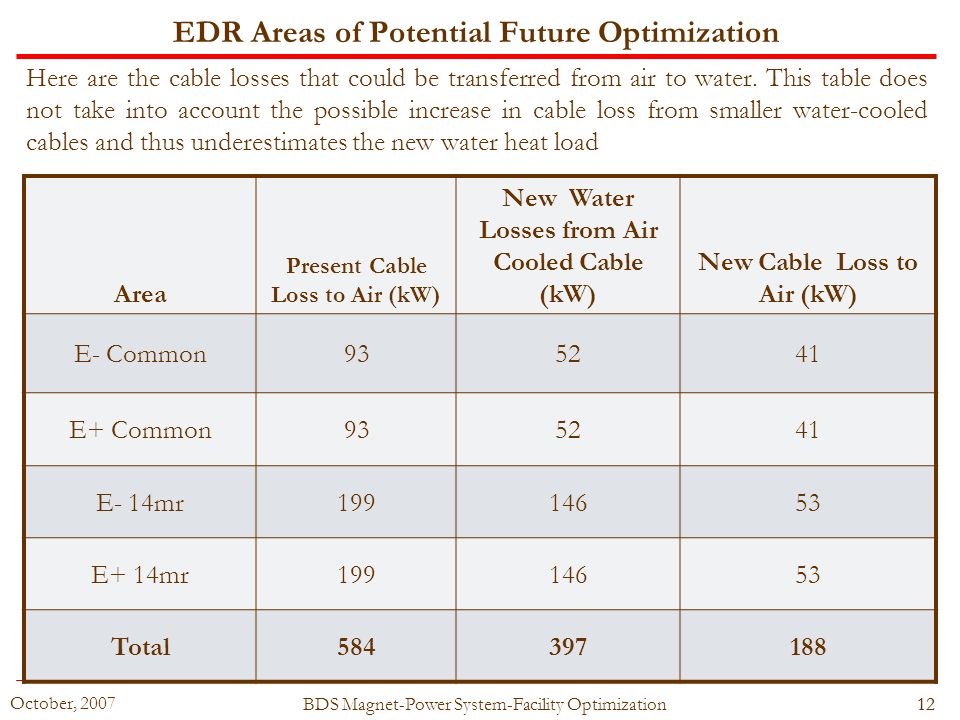 EDR Areas of Potential Future Optimization

Here are the cable losses that could be transferred from air to water. This table does not take into account the possible increase in cable loss from smaller water-cooled cables and thus underestimates the new water heat load

| Area | Present Cable Loss to Air (kW) | New Water Losses from Air Cooled Cable (kW) | New Cable Loss to Air (kW) |
|---|---|---|---|
| E- Common | 93 | 52 | 41 |
| E+ Common | 93 | 52 | 41 |
| E- 14mr | 199 | 146 | 53 |
| E+ 14mr | 199 | 146 | 53 |
| Total | 584 | 397 | 188 |

October, 2007

BDS Magnet-Power System-Facility Optimization

12